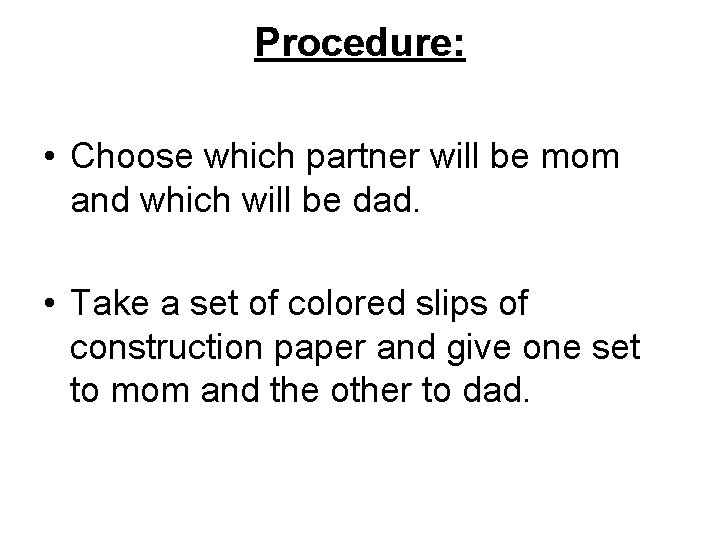 Procedure:

• Choose which partner will be mom and which will be dad.

• Take a set of colored slips of construction paper and give one set to mom and the other to dad.